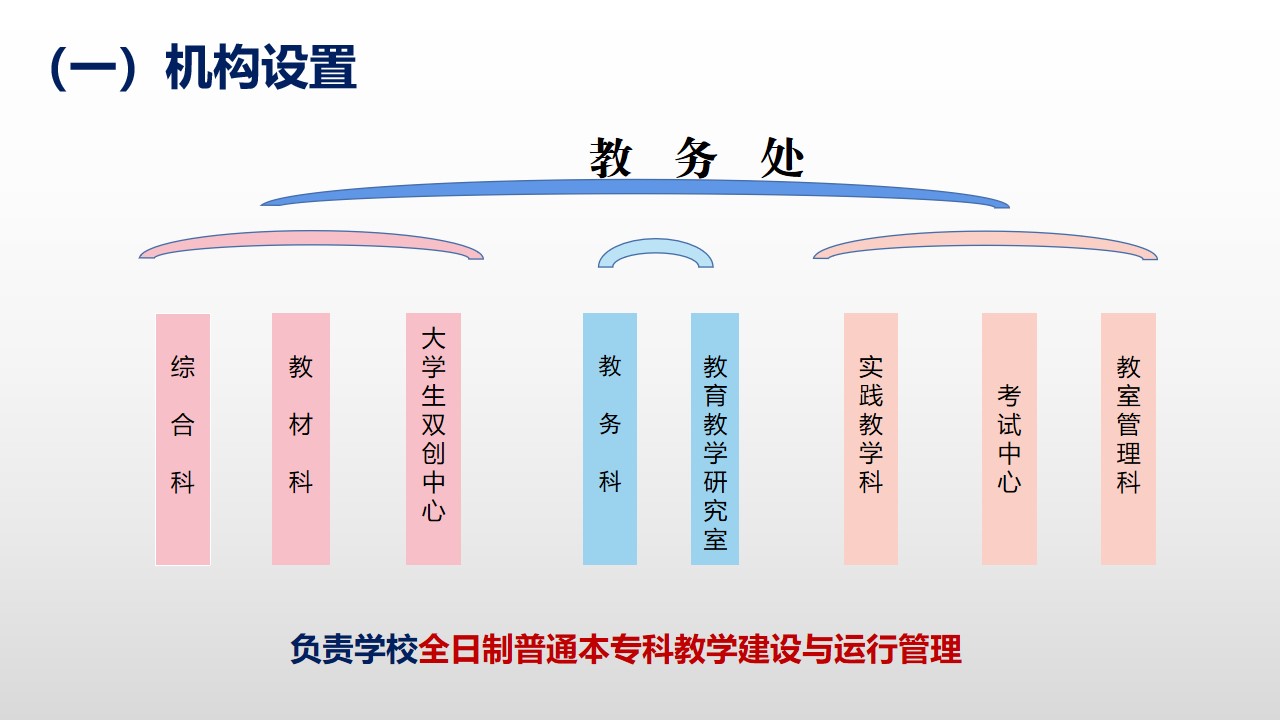 （一）机构设置

教 务 处

综合科

教材科

大学生双创中心

教务科

教育教学研究室

实践教学科

考试中心

教室管理科

负责学校全日制普通本专科教学建设与运行管理